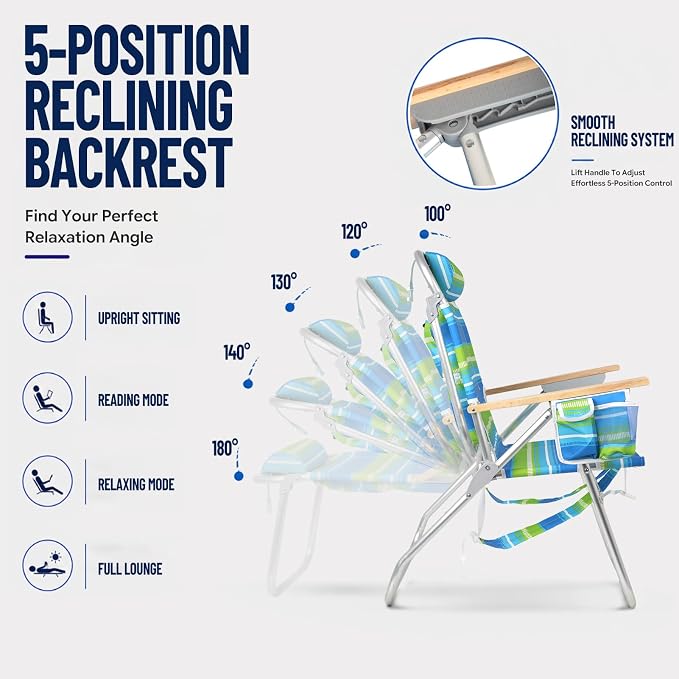 5-POSITION RECLINING BACKREST

Find Your Perfect Relaxation Angle

UPRIGHT SITTING

READING MODE

RELAXING MODE

FULL LOUNGE

SMOOTH RECLINING SYSTEM

Lift Handle To Adjust Effortless 5-Position Control

100°

120°

130°

140°

180°